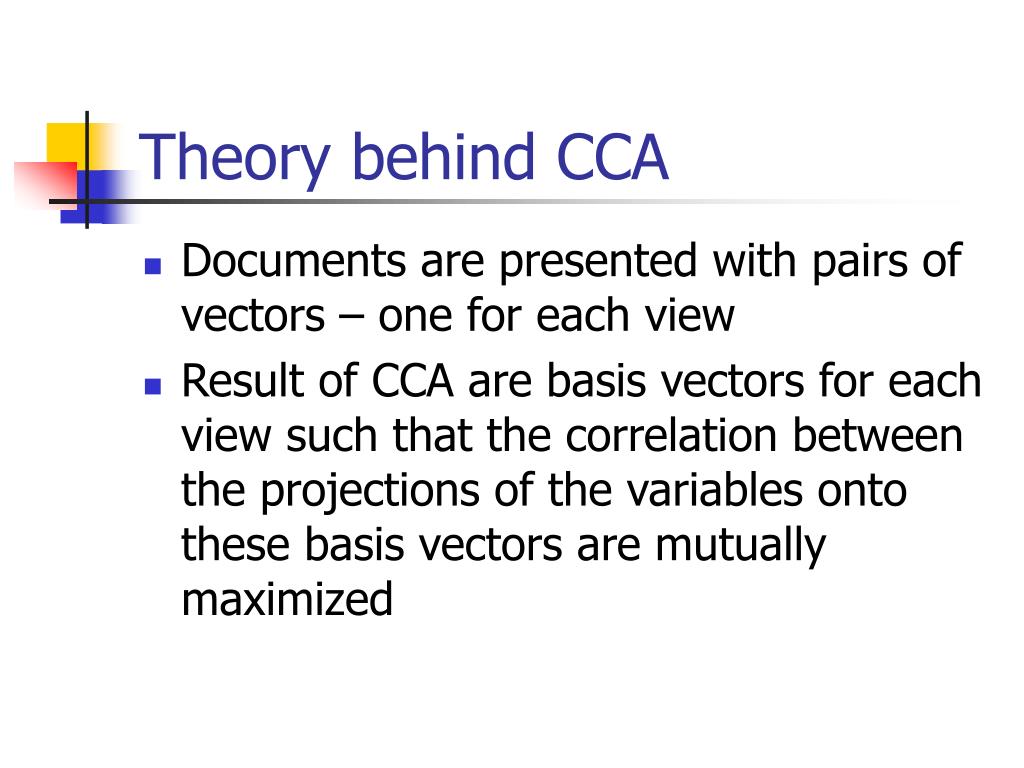 Theory behind CCA

- Documents are presented with pairs of vectors – one for each view
- Result of CCA are basis vectors for each view such that the correlation between the projections of the variables onto these basis vectors are mutually maximized